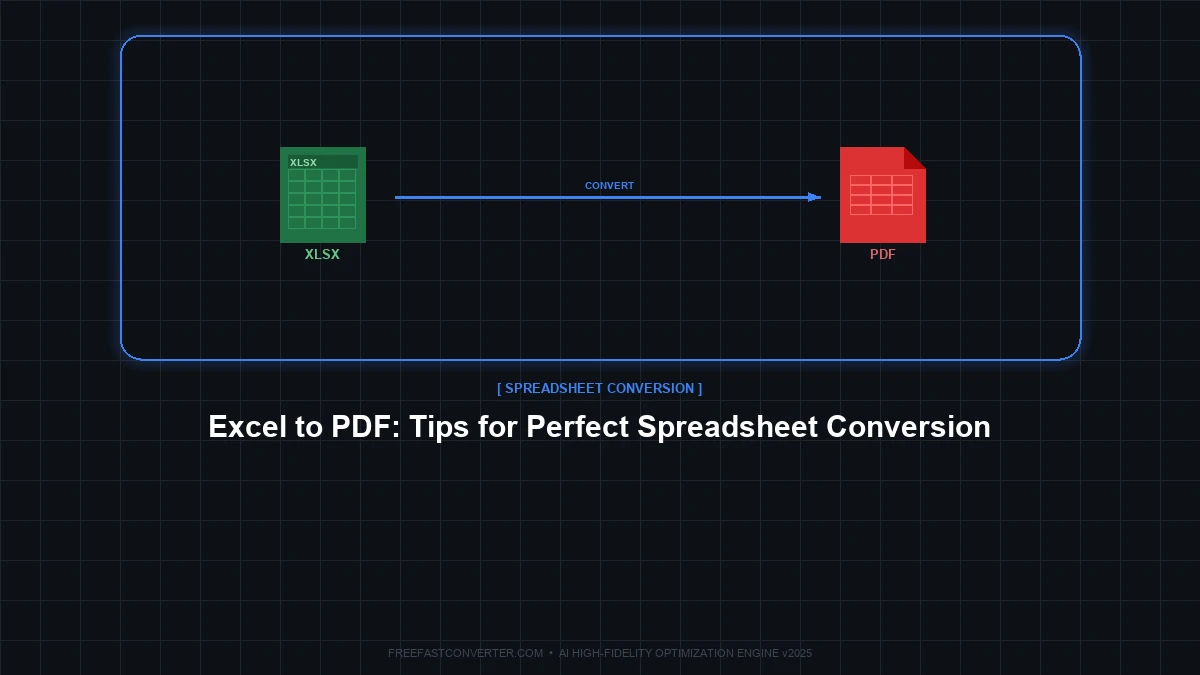 XLSX

XLSX

CONVERT

PDF

[ SPREADSHEET CONVERSION ]

Excel to PDF: Tips for Perfect Spreadsheet Conversion

FREEFASTCONVERTER.COM • AI HIGH-FIDELITY OPTIMIZATION ENGINE v2025